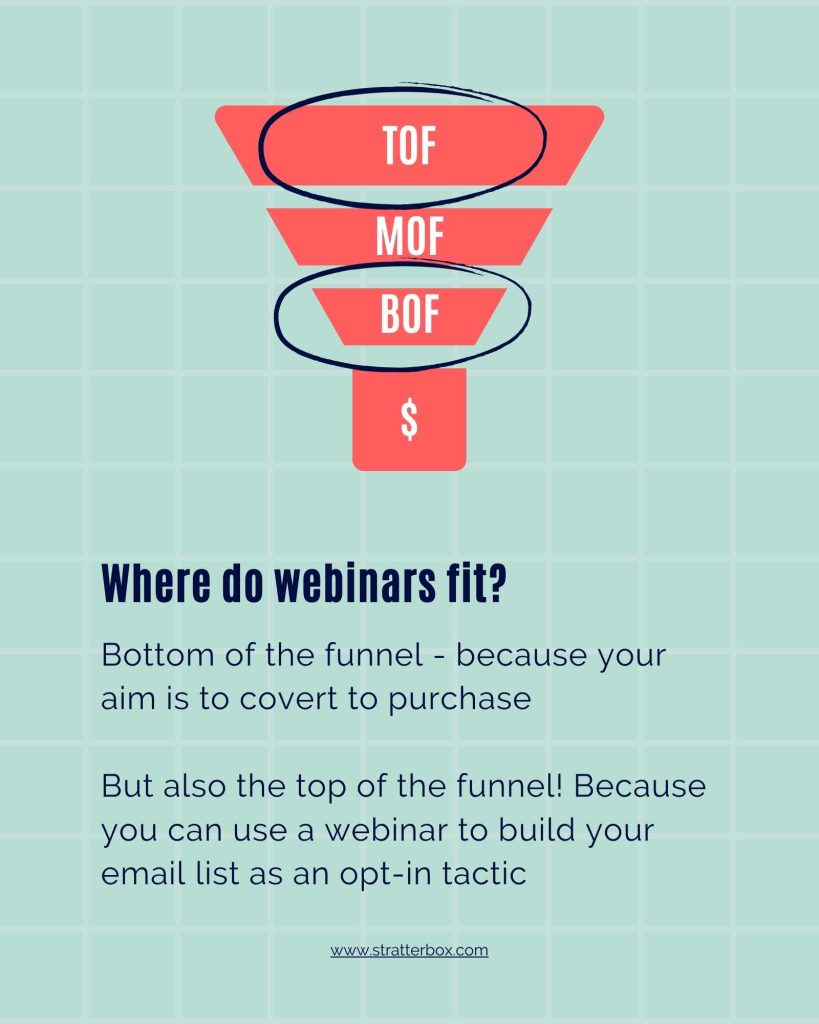 TOF
MOF
BOF
$

Where do webinars fit?

Bottom of the funnel - because your aim is to covert to purchase

But also the top of the funnel! Because you can use a webinar to build your email list as an opt-in tactic

www.stratterbox.com